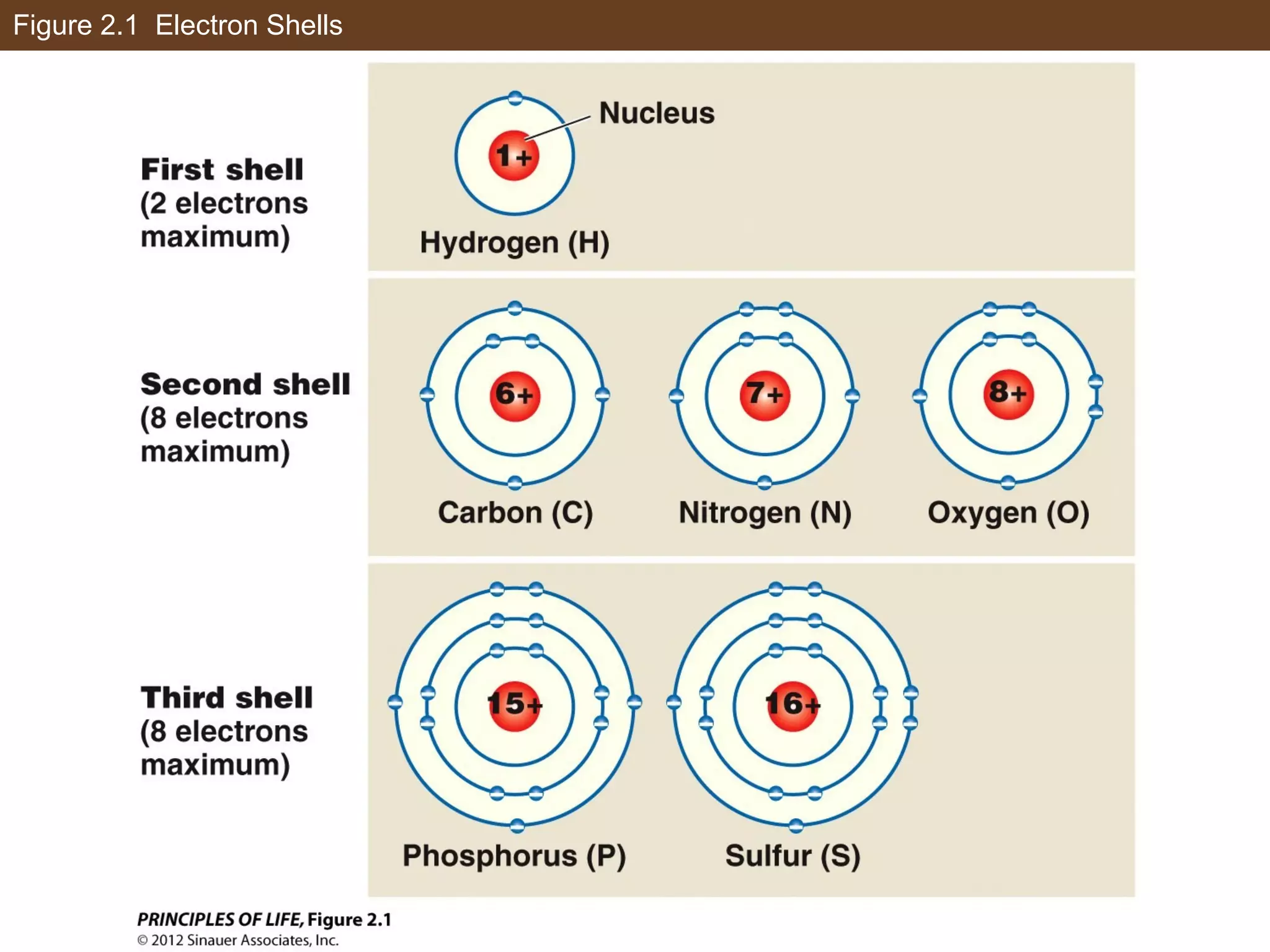 Figure 2.1 Electron Shells

First shell (2 electrons maximum)

Nucleus

1+

Hydrogen (H)

Second shell (8 electrons maximum)

6+

7+

8+

Carbon (C)

Nitrogen (N)

Oxygen (O)

Third shell (8 electrons maximum)

15+

16+

Phosphorus (P)

Sulfur (S)

PRINCIPLES OF LIFE, Figure 2.1
© 2012 Sinauer Associates, Inc.